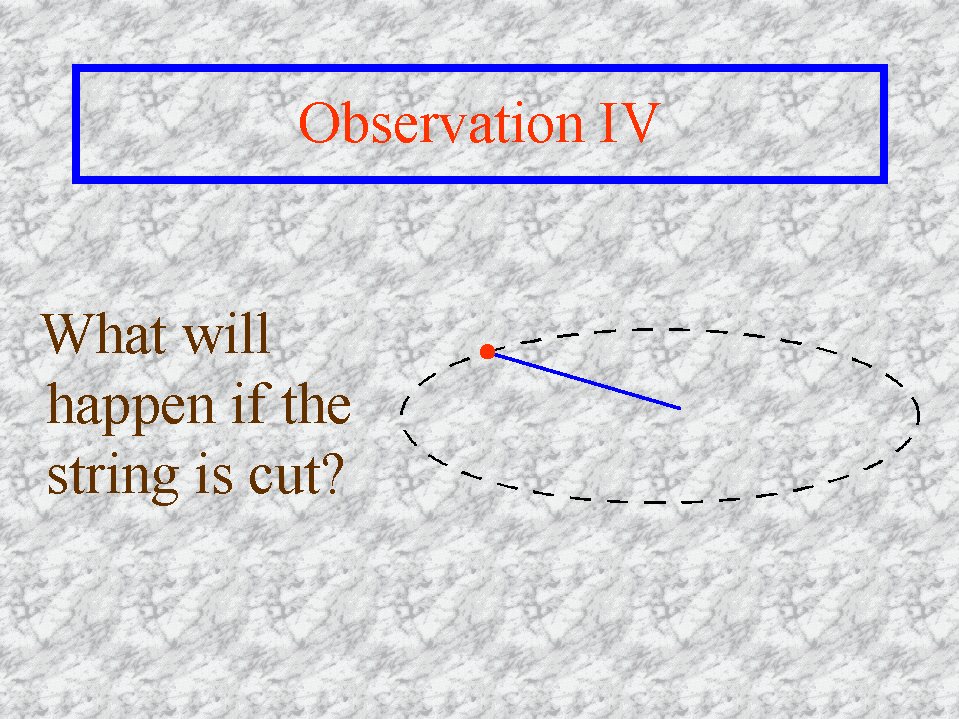 Observation IV

What will happen if the string is cut?